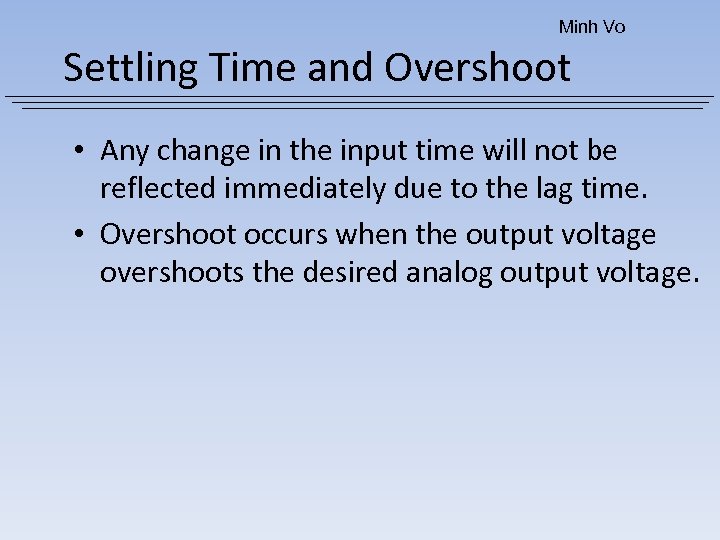 Minh Vo

Settling Time and Overshoot

• Any change in the input time will not be reflected immediately due to the lag time.

• Overshoot occurs when the output voltage overshoots the desired analog output voltage.